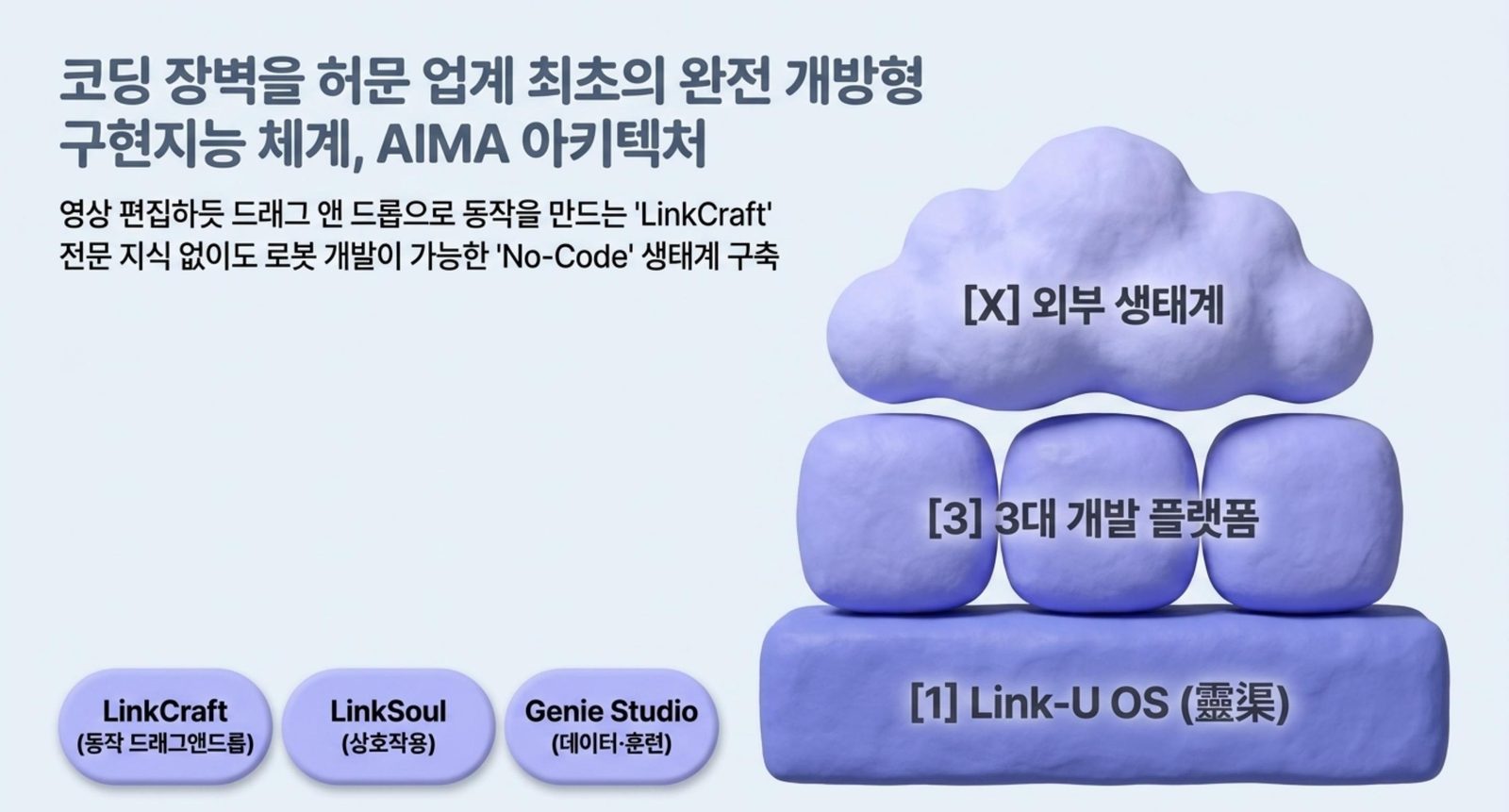 코딩 장벽을 허문 업계 최초의 완전 개방형 구현지능 체계, AIMA 아키텍처

영상 편집하듯 드래그 앤 드롭으로 동작을 만드는 'LinkCraft' 전문 지식 없이도 로봇 개발이 가능한 'No-Code' 생태계 구축

[X] 외부 생태계

[3] 3대 개발 플랫폼

[1] Link-U OS (靈渠)

LinkCraft
(동작 드래그앤드롭)

LinkSoul
(상호작용)

Genie Studio
(데이터·훈련)